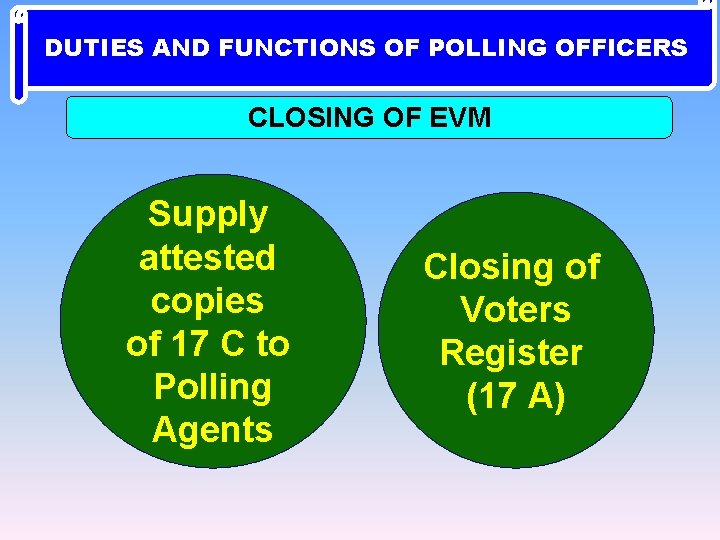 DUTIES AND FUNCTIONS OF POLLING OFFICERS

CLOSING OF EVM

Supply attested copies of 17 C to Polling Agents

Closing of Voters Register (17 A)